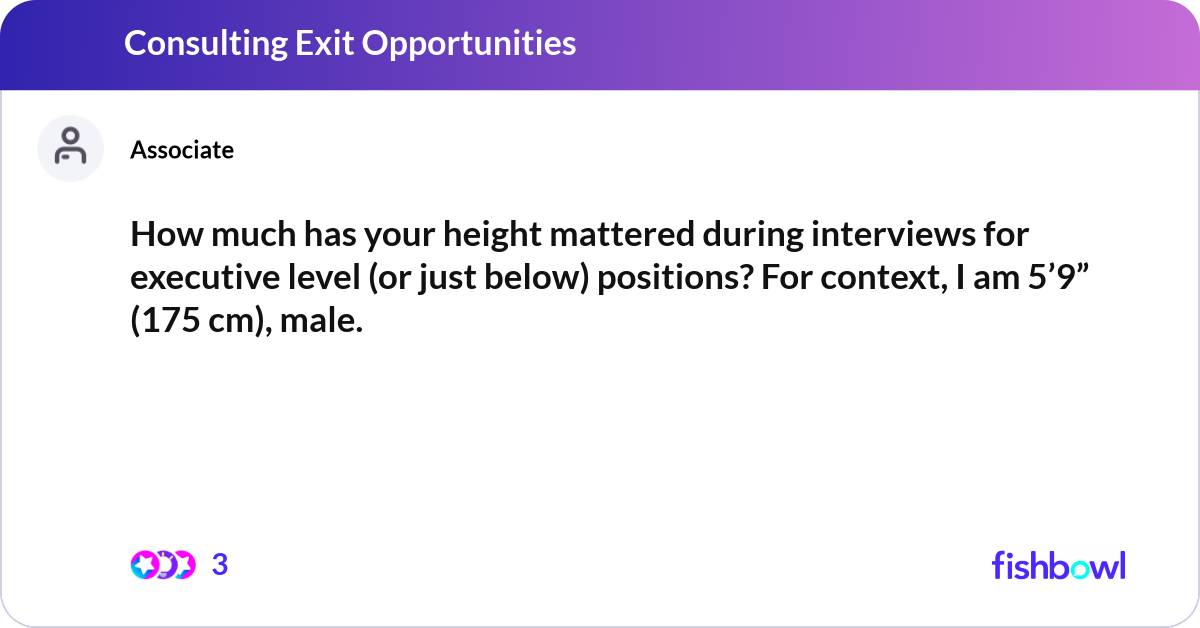 Consulting Exit Opportunities

Associate

How much has your height mattered during interviews for executive level (or just below) positions? For context, I am 5’9” (175 cm), male.

3

fishbowl